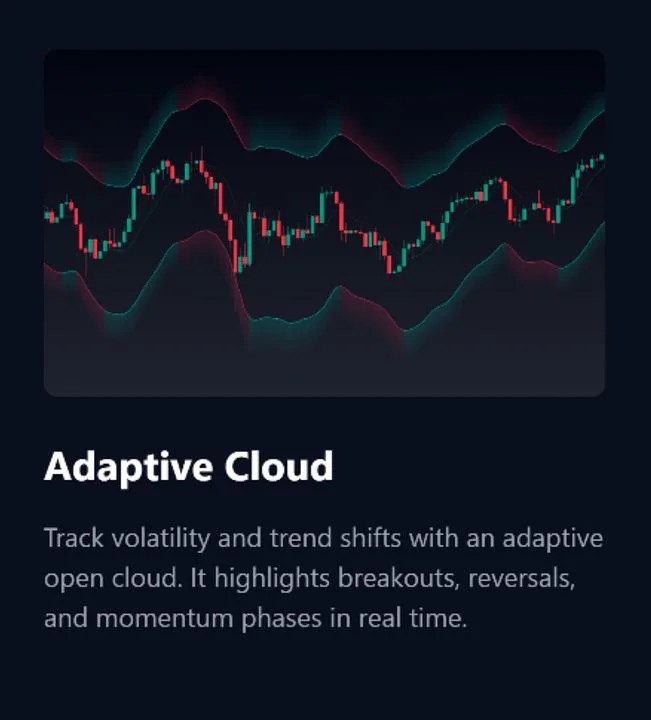 Adaptive Cloud

Track volatility and trend shifts with an adaptive open cloud. It highlights breakouts, reversals, and momentum phases in real time.